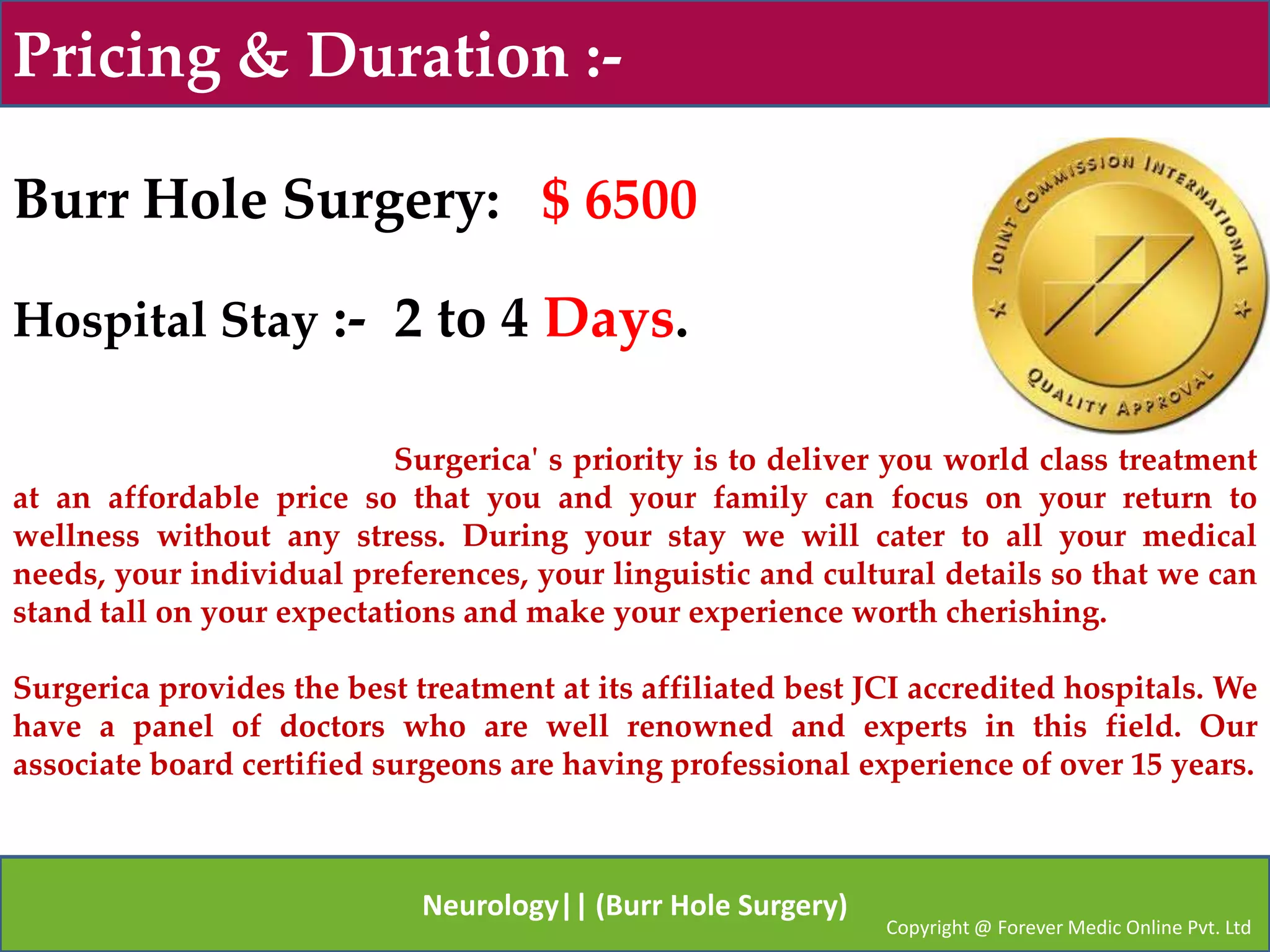 Pricing & Duration :-

Burr Hole Surgery: $ 6500

Hospital Stay :- 2 to 4 Days.

JOINT COMMISSION INTERNATIONAL
QUALITY APPROVAL

Surgerica' s priority is to deliver you world class treatment at an affordable price so that you and your family can focus on your return to wellness without any stress. During your stay we will cater to all your medical needs, your individual preferences, your linguistic and cultural details so that we can stand tall on your expectations and make your experience worth cherishing.

Surgerica provides the best treatment at its affiliated best JCI accredited hospitals. We have a panel of doctors who are well renowned and experts in this field. Our associate board certified surgeons are having professional experience of over 15 years.

Neurology|| (Burr Hole Surgery)

Copyright @ Forever Medic Online Pvt. Ltd